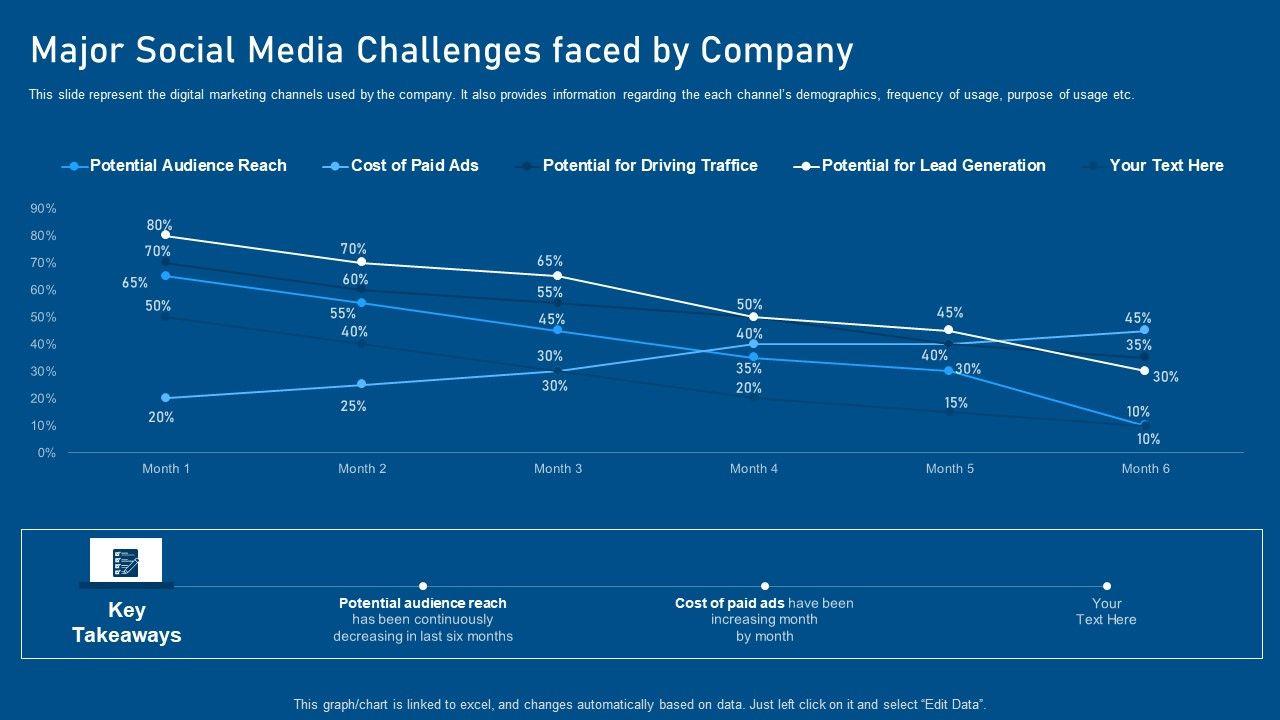 Major Social Media Challenges faced by Company

This slide represent the digital marketing channels used by the company. It also provides information regarding the each channel's demographics, frequency of usage, purpose of usage etc.

Potential Audience Reach
Cost of Paid Ads
Potential for Driving Traffice
Potential for Lead Generation
Your Text Here

90%
80%
70%
60%
50%
40%
30%
20%
10%
0%

80%
70%
65%
50%
20%
70%
60%
55%
40%
25%
65%
55%
45%
30%
30%
50%
40%
35%
20%
45%
40%
30%
15%
45%
35%
30%
10%
10%

Month 1
Month 2
Month 3
Month 4
Month 5
Month 6

Key Takeaways

Potential audience reach has been continuously decreasing in last six months

Cost of paid ads have been increasing month by month

Your Text Here

This graph/chart is linked to excel, and changes automatically based on data. Just left click on it and select "Edit Data".